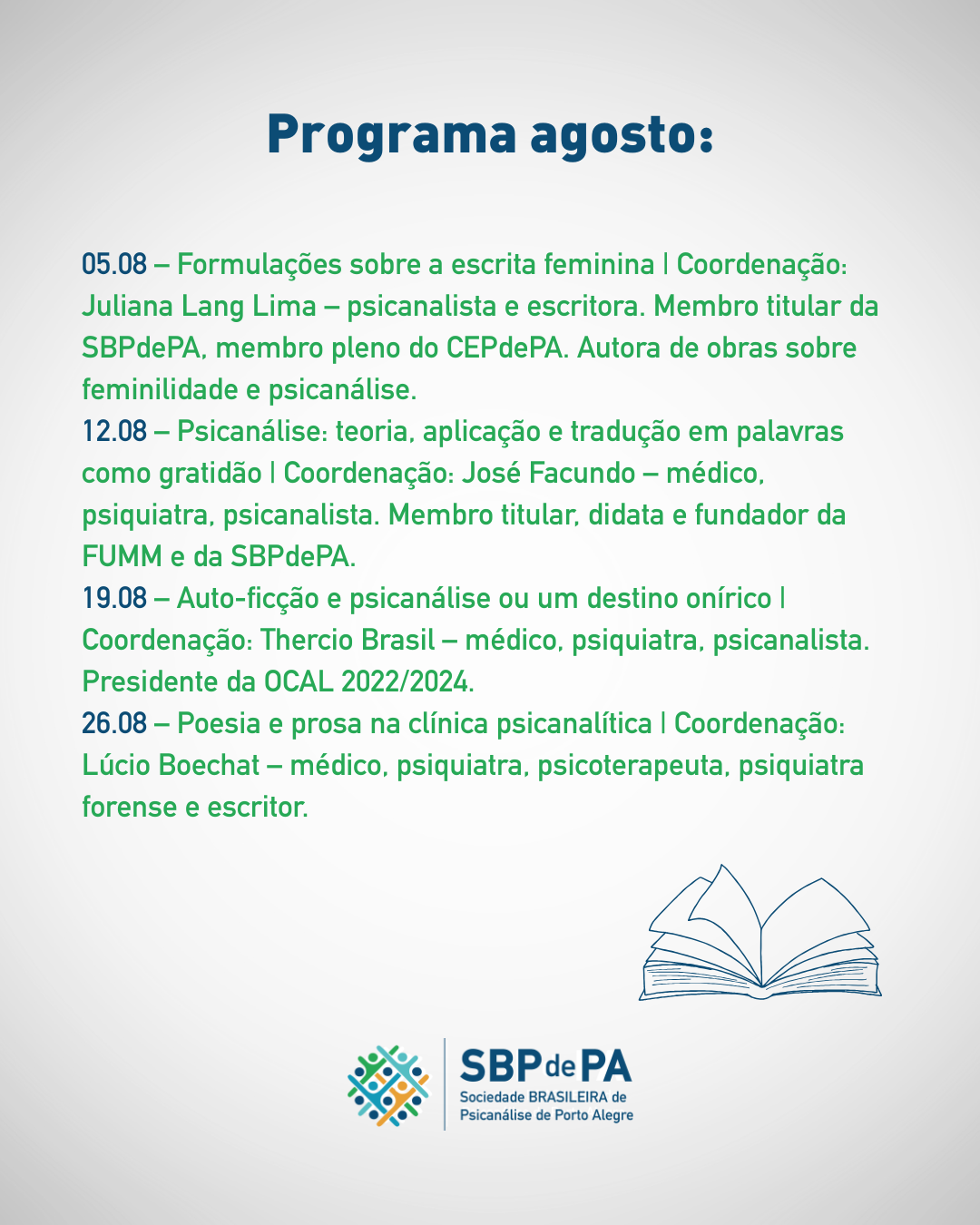 Programa agosto:

05.08 – Formulações sobre a escrita feminina | Coordenação: Juliana Lang Lima – psicanalista e escritora. Membro titular da SBPdePA, membro pleno do CEPdePA. Autora de obras sobre feminilidade e psicanálise.
12.08 – Psicanálise: teoria, aplicação e tradução em palavras como gratidão | Coordenação: José Facundo – médico, psiquiatra, psicanalista. Membro titular, didata e fundador da FUMM e da SBPdePA.
19.08 – Auto-ficção e psicanálise ou um destino onírico | Coordenação: Thercio Brasil – médico, psiquiatra, psicanalista. Presidente da OCAL 2022/2024.
26.08 – Poesia e prosa na clínica psicanalítica | Coordenação: Lúcio Boechat – médico, psiquiatra, psicoterapeuta, psiquiatra forense e escritor.

SBPdePA
Sociedade BRASILEIRA de Psicanálise de Porto Alegre